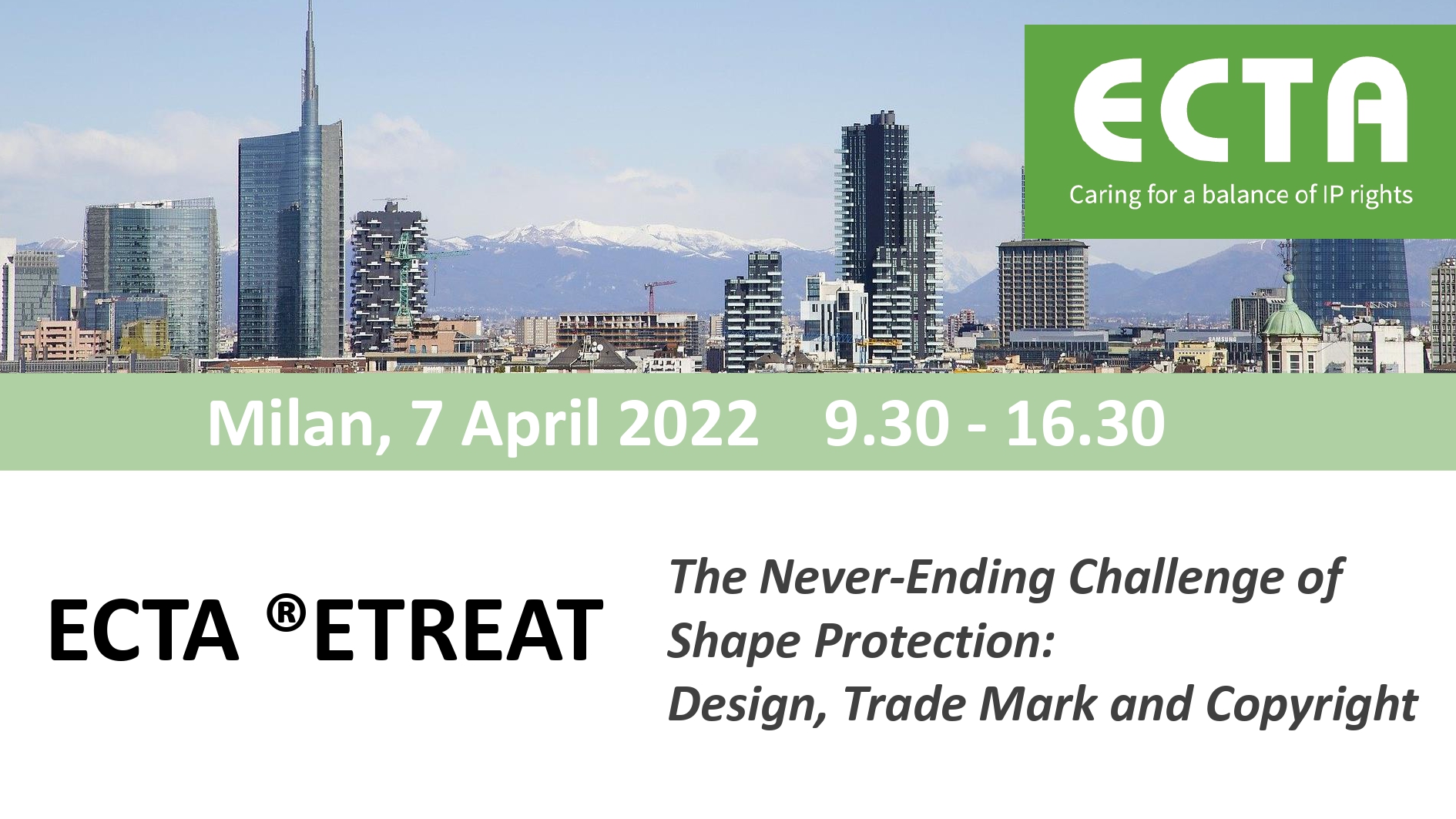 ECTA
Caring for a balance of IP rights

SAMSUNG

Milan, 7 April 2022 9.30 - 16.30

ECTA ®ETREAT

The Never-Ending Challenge of Shape Protection: Design, Trade Mark and Copyright